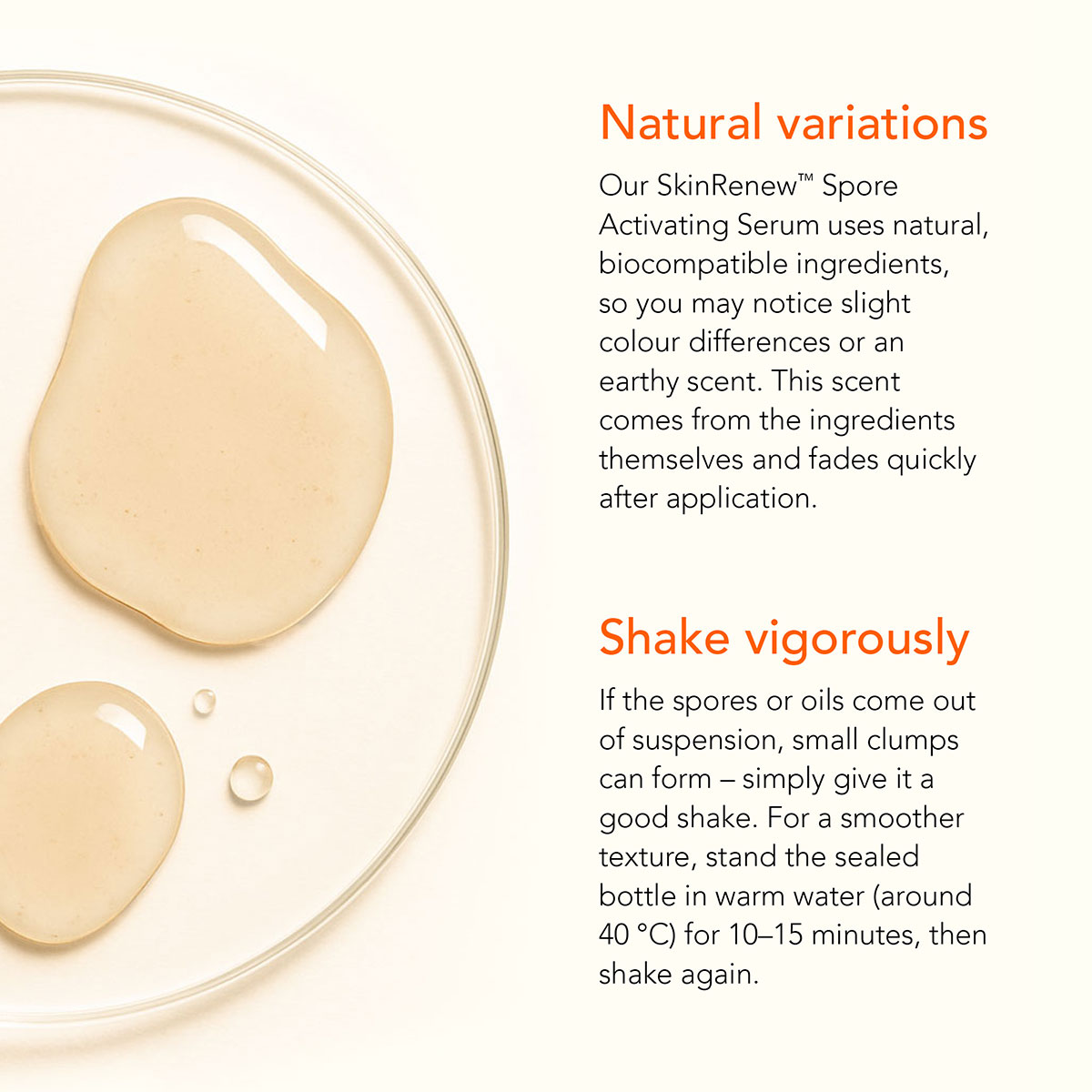 Natural variations

Our SkinRenew™ Spore Activating Serum uses natural, biocompatible ingredients, so you may notice slight colour differences or an earthy scent. This scent comes from the ingredients themselves and fades quickly after application.

Shake vigorously

If the spores or oils come out of suspension, small clumps can form – simply give it a good shake. For a smoother texture, stand the sealed bottle in warm water (around 40 °C) for 10–15 minutes, then shake again.